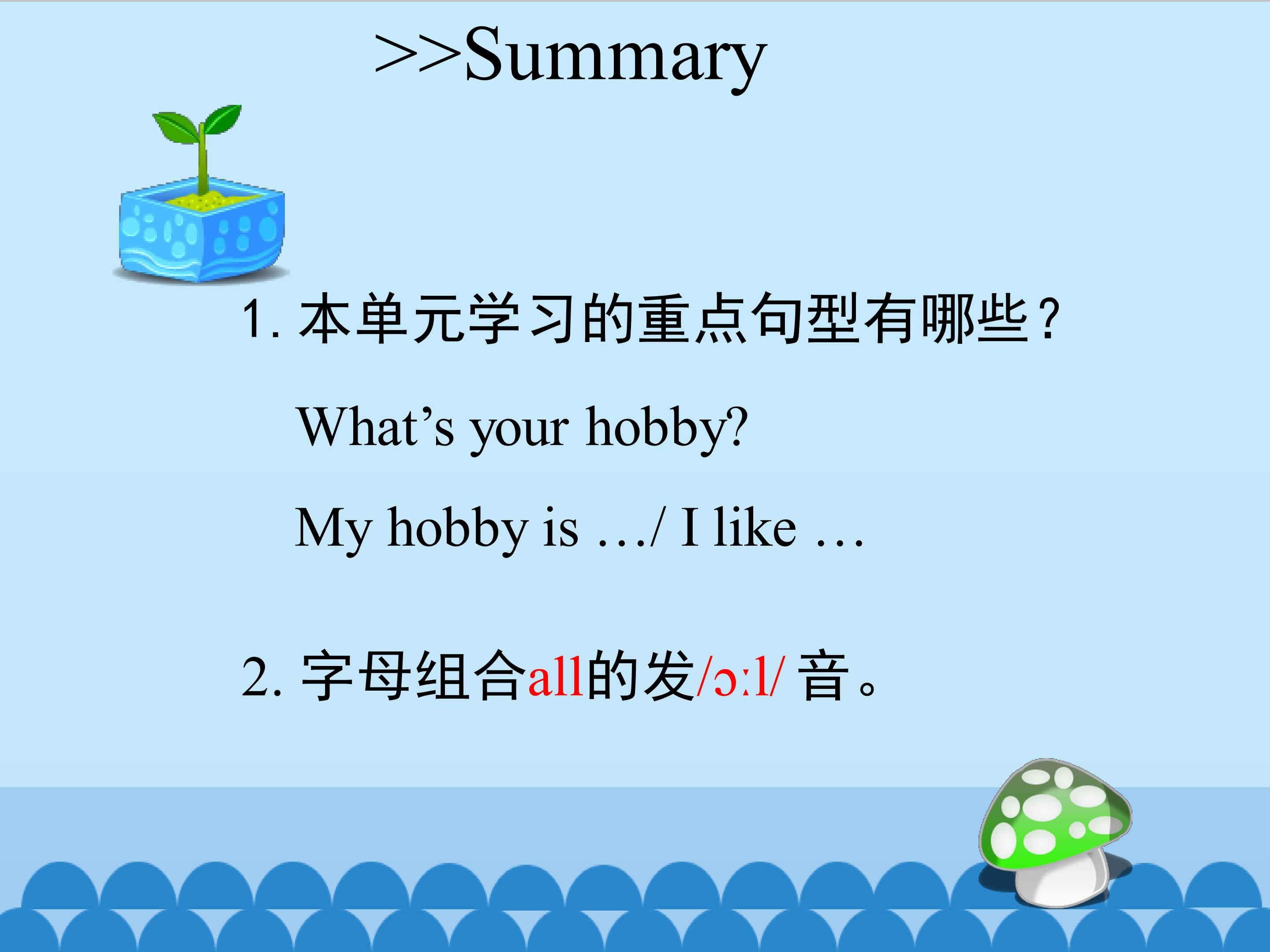 >>Summary

1.本单元学习的重点句型有哪些？

What's your hobby?

My hobby is …/ I like …

2.字母组合all的发/ɔ:l/音。